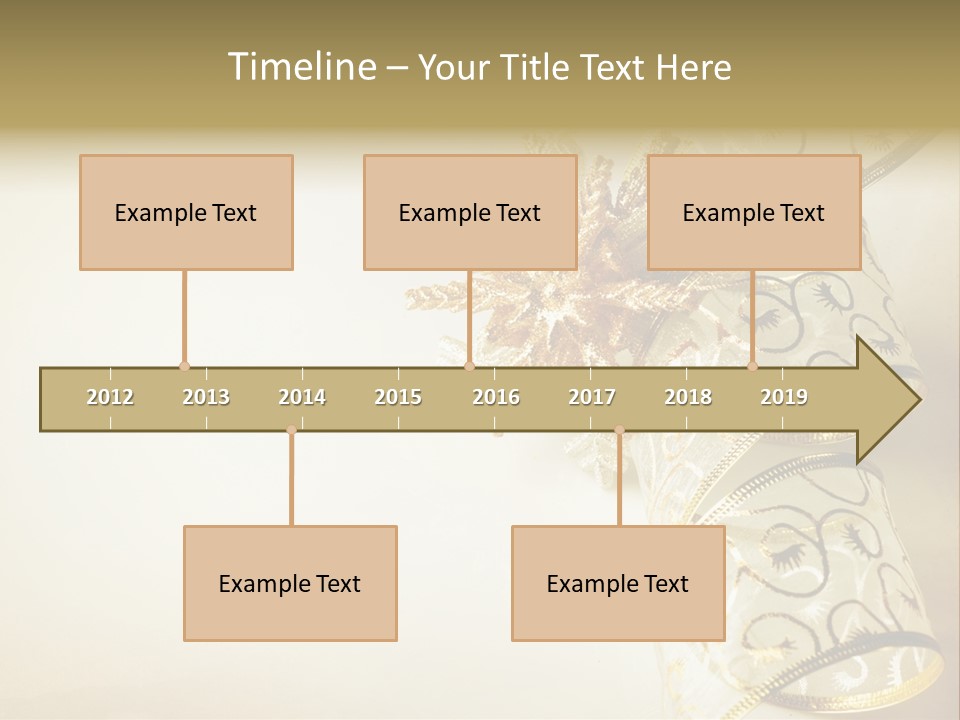 Timeline – Your Title Text Here

Example Text

Example Text

Example Text

2012 2013 2014 2015 2016 2017 2018 2019

Example Text

Example Text